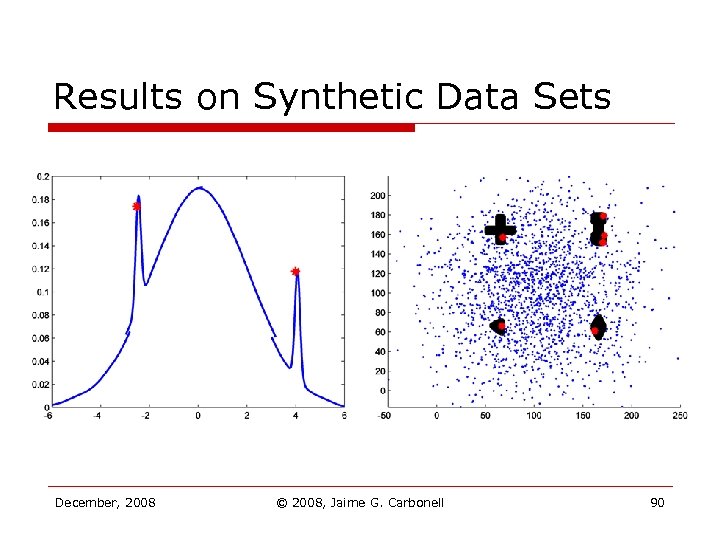 Results on Synthetic Data Sets

0.2
0.18
0.16
0.14
0.12
0.1
0.08
0.06
0.04
0.02
0
-6
-4
-2
0
2
4
6

200
180
160
140
120
100
80
60
40
20
0
-50
0
50
100
150
200
250

December, 2008

© 2008, Jaime G. Carbonell

90